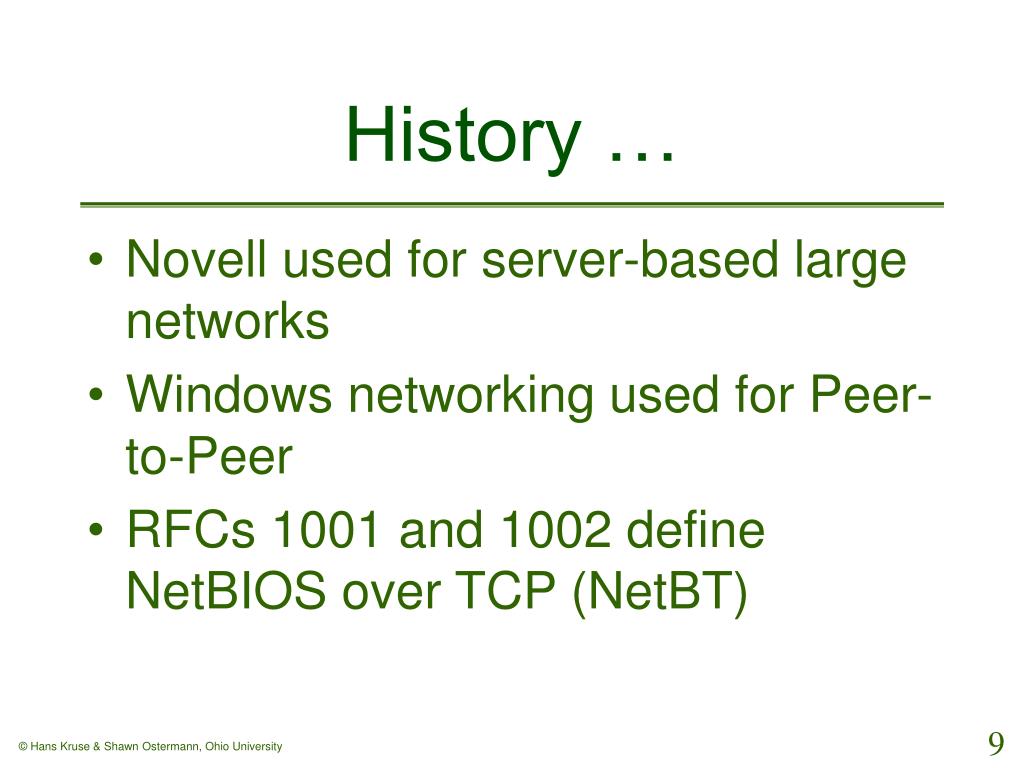 History …

• Novell used for server-based large networks
• Windows networking used for Peer-to-Peer
• RFCs 1001 and 1002 define NetBIOS over TCP (NetBT)

© Hans Kruse & Shawn Ostermann, Ohio University

9